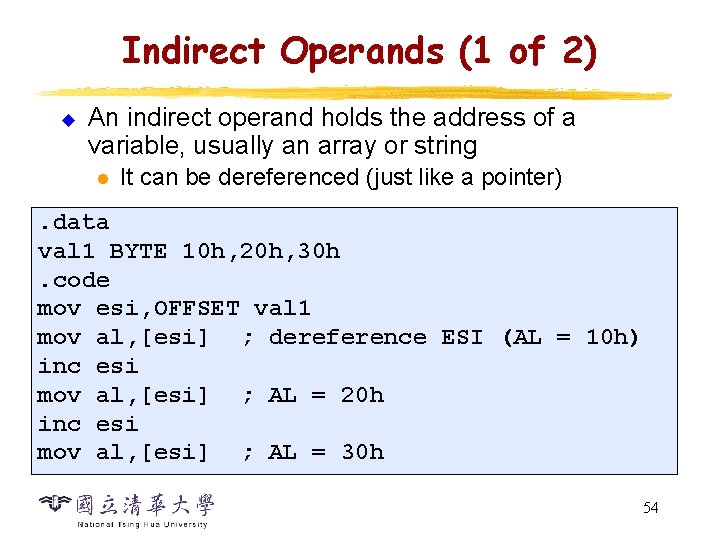 Indirect Operands (1 of 2)

An indirect operand holds the address of a variable, usually an array or string

It can be dereferenced (just like a pointer)

.data
val1 BYTE 10h,20h,30h
.code
mov esi,OFFSET val1
mov al,[esi]  ; dereference ESI (AL = 10h)
inc esi
mov al,[esi]  ; AL = 20h
inc esi
mov al,[esi]  ; AL = 30h

國立清華大學
National Tsing Hua University

54